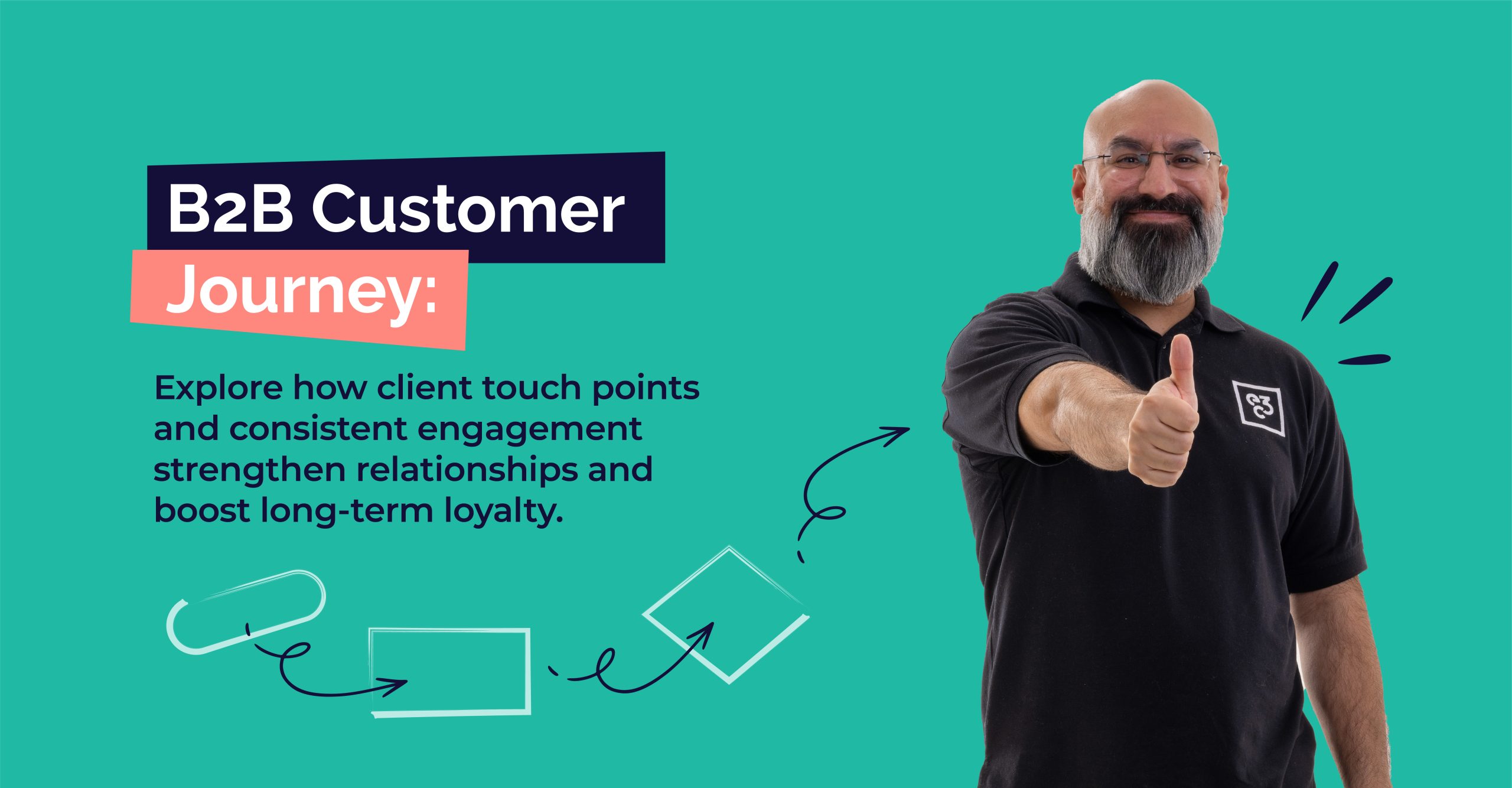 B2B Customer Journey:

Explore how client touch points and consistent engagement strengthen relationships and boost long-term loyalty.